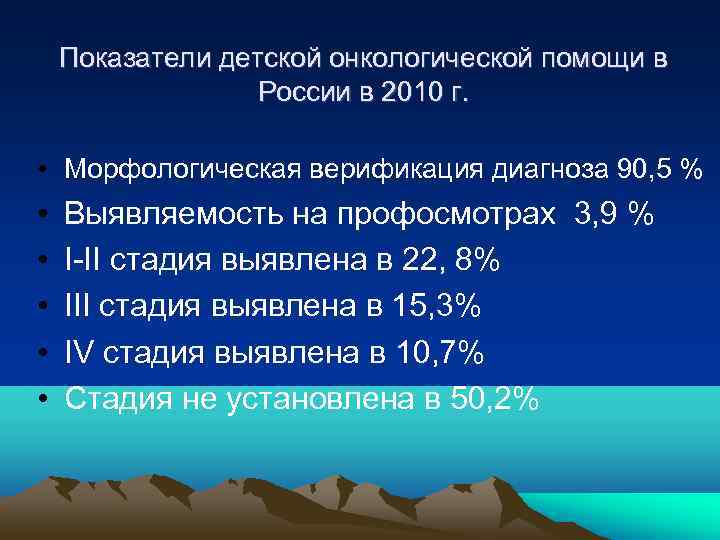 Показатели детской онкологической помощи в России в 2010 г.

• Морфологическая верификация диагноза 90,5 %
• Выявляемость на профосмотрах 3,9 %
• I-II стадия выявлена в 22, 8%
• III стадия выявлена в 15,3%
• IV стадия выявлена в 10,7%
• Стадия не установлена в 50,2%